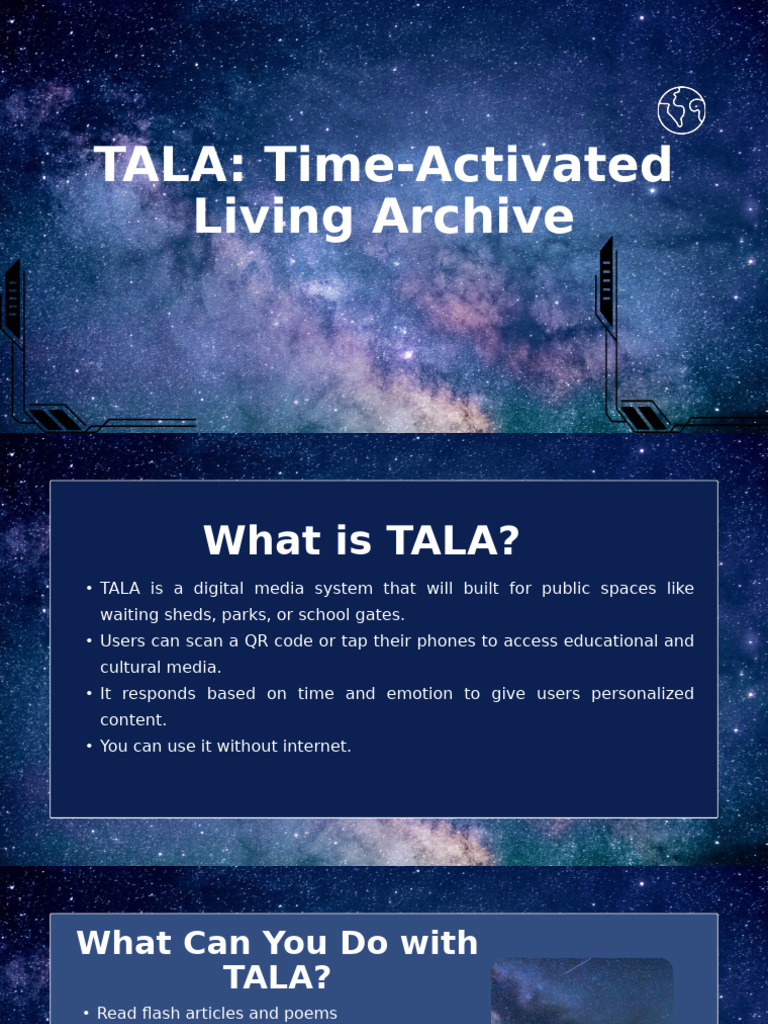 TALA: Time-Activated Living Archive

What is TALA?

• TALA is a digital media system that will built for public spaces like waiting sheds, parks, or school gates.
• Users can scan a QR code or tap their phones to access educational and cultural media.
• It responds based on time and emotion to give users personalized content.
• You can use it without internet.

What Can You Do with TALA?

• Read flash articles and poems